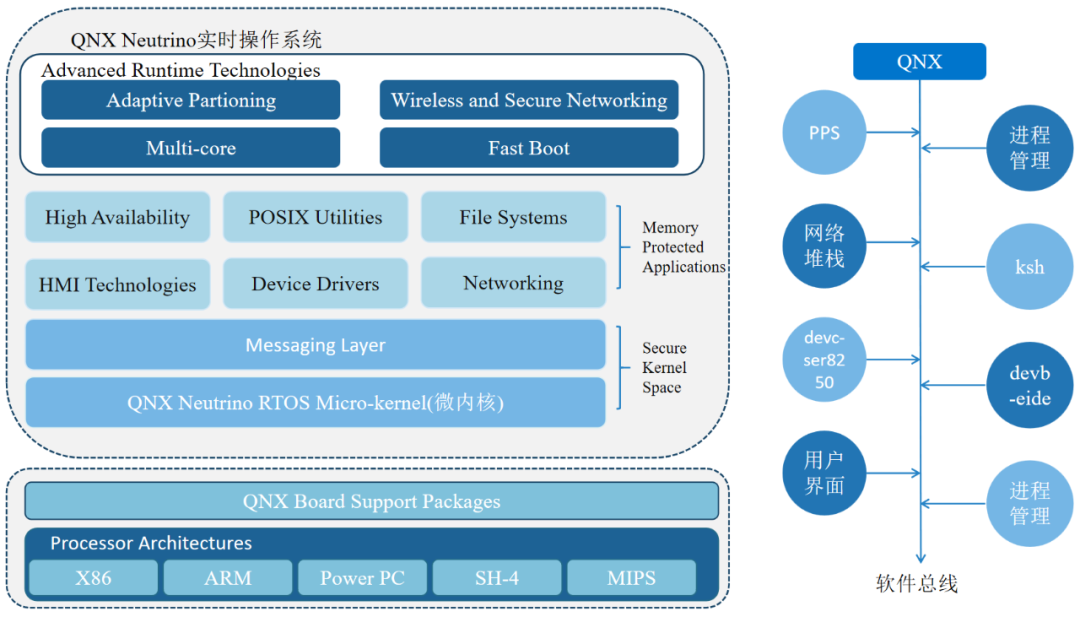 QNX Neutrino实时操作系统

Advanced Runtime Technologies

Adaptive Partioning

Wireless and Secure Networking

Multi-core

Fast Boot

High Availability

POSIX Utilities

File Systems

HMI Technologies

Device Drivers

Networking

Memory Protected Applications

Messaging Layer

QNX Neutrino RTOS Micro-kernel(微内核)

Secure Kernel Space

QNX Board Support Packages

Processor Architectures

X86

ARM

Power PC

SH-4

MIPS

QNX

PPS

进程管理

网络堆栈

ksh

devc-ser8250

devb-eide

用户界面

进程管理

软件总线